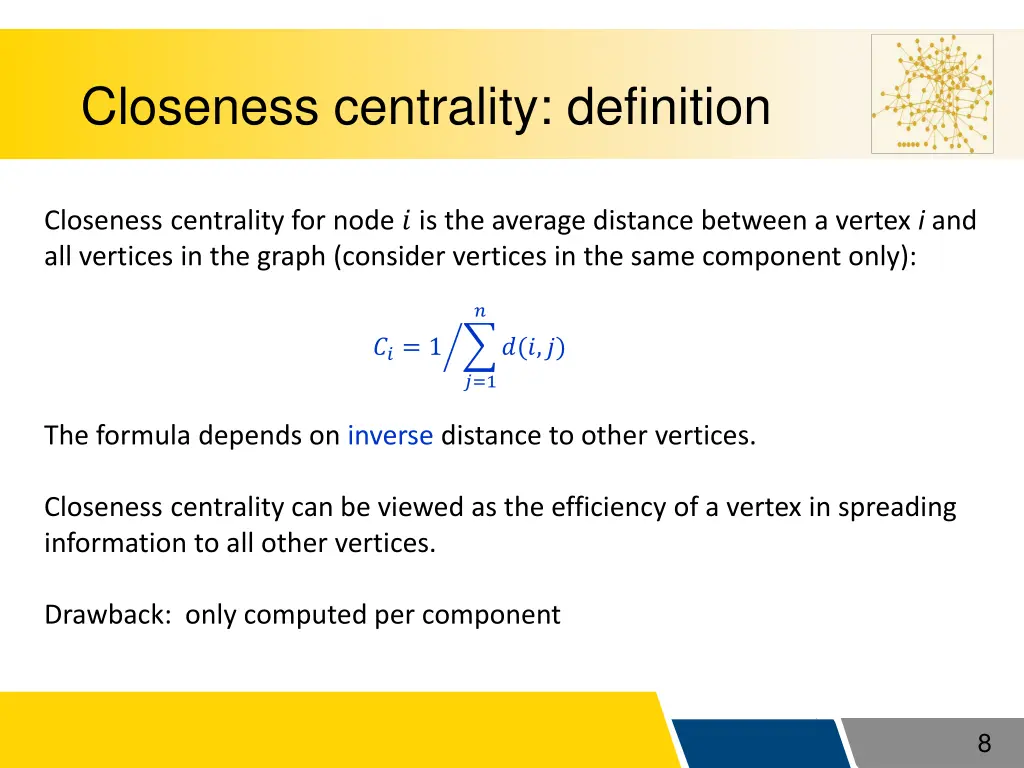 Closeness centrality: definition

Closeness centrality for node $i$ is the average distance between a vertex *i* and all vertices in the graph (consider vertices in the same component only):

$C_i = 1 \Big/ \sum_{j=1}^{n} d(i,j)$

The formula depends on inverse distance to other vertices.

Closeness centrality can be viewed as the efficiency of a vertex in spreading information to all other vertices.

Drawback: only computed per component

8